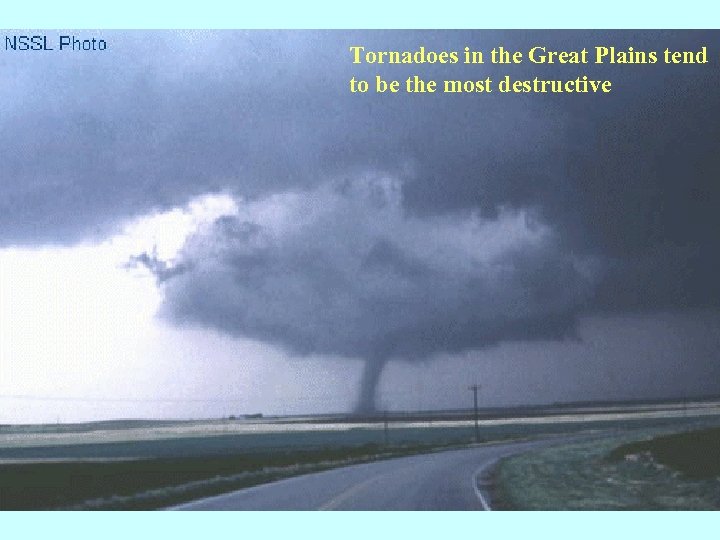 NSSL Photo

Tornadoes in the Great Plains tend to be the most destructive